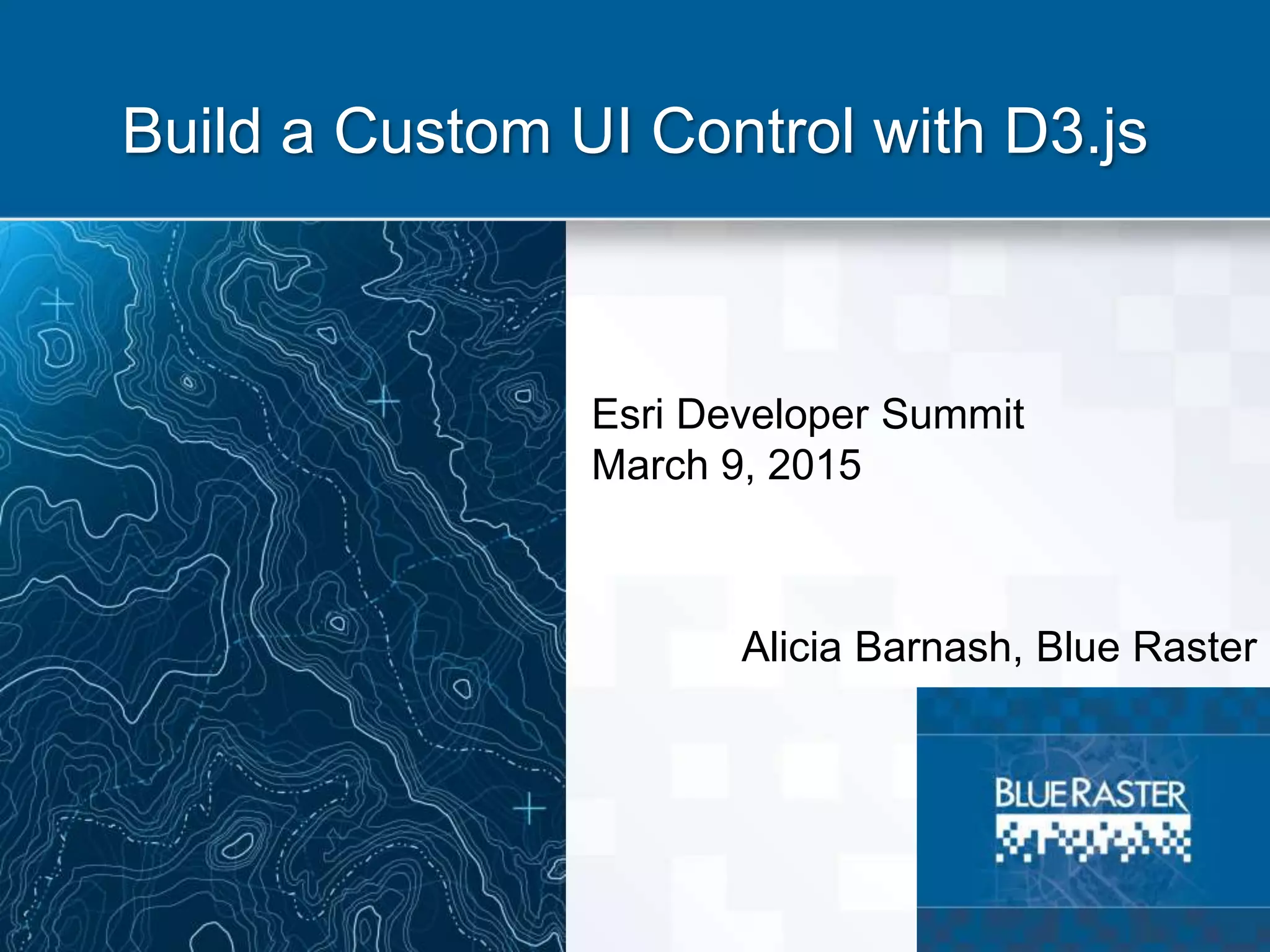 Build a Custom UI Control with D3.js

Esri Developer Summit
March 9, 2015

Alicia Barnash, Blue Raster

BLUERASTER